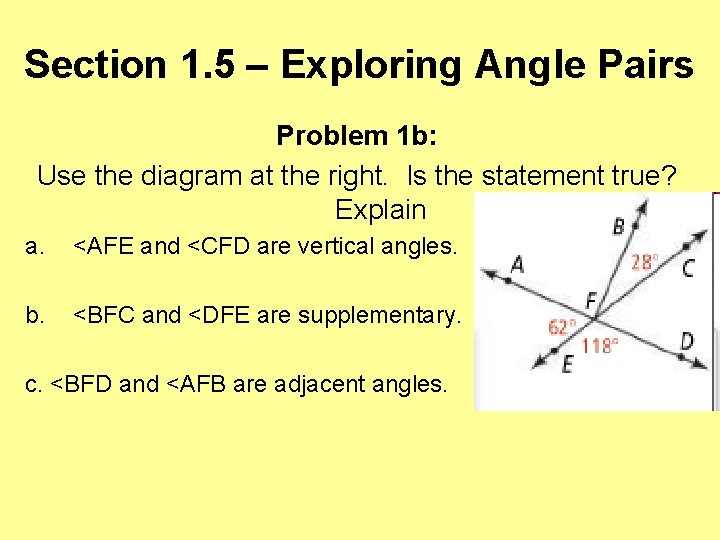 Section 1.5 – Exploring Angle Pairs

Problem 1b:

Use the diagram at the right. Is the statement true? Explain

a. <AFE and <CFD are vertical angles.

b. <BFC and <DFE are supplementary.

c. <BFD and <AFB are adjacent angles.

B
A
28°
C
F
62°
118°
D
E